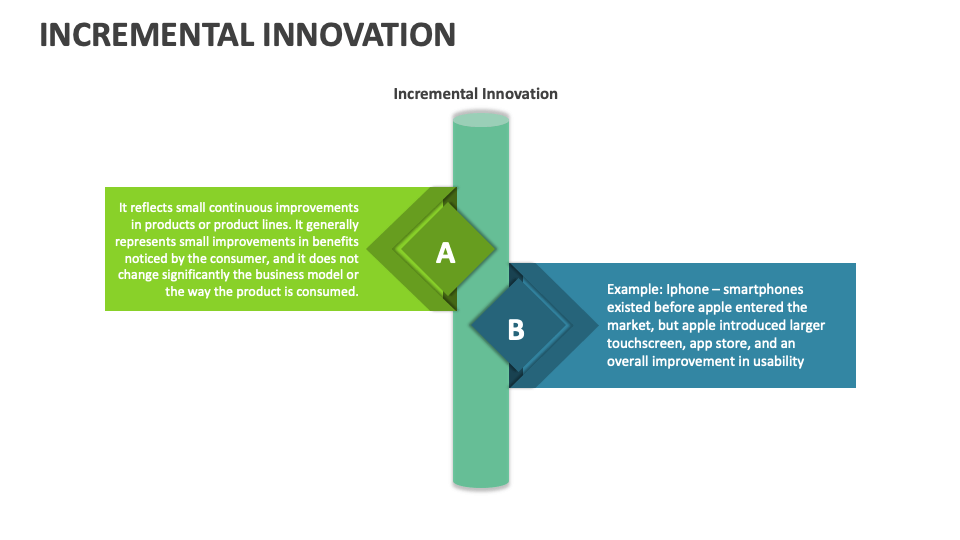 INCREMENTAL INNOVATION

Incremental Innovation

It reflects small continuous improvements in products or product lines. It generally represents small improvements in benefits noticed by the consumer, and it does not change significantly the business model or the way the product is consumed.

A

B

Example: Iphone – smartphones existed before apple entered the market, but apple introduced larger touchscreen, app store, and an overall improvement in usability